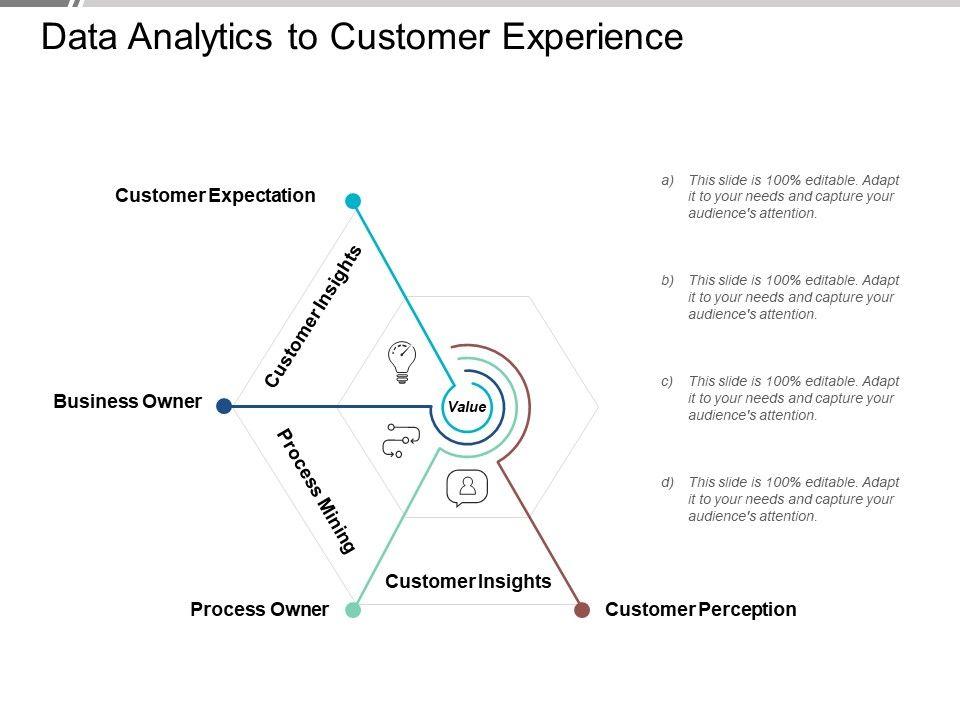 Data Analytics to Customer Experience

Customer Expectation

Customer Insights

Business Owner

Value

Process Mining

Customer Insights

Process Owner

Customer Perception

a) This slide is 100% editable. Adapt it to your needs and capture your audience's attention.

b) This slide is 100% editable. Adapt it to your needs and capture your audience's attention.

c) This slide is 100% editable. Adapt it to your needs and capture your audience's attention.

d) This slide is 100% editable. Adapt it to your needs and capture your audience's attention.